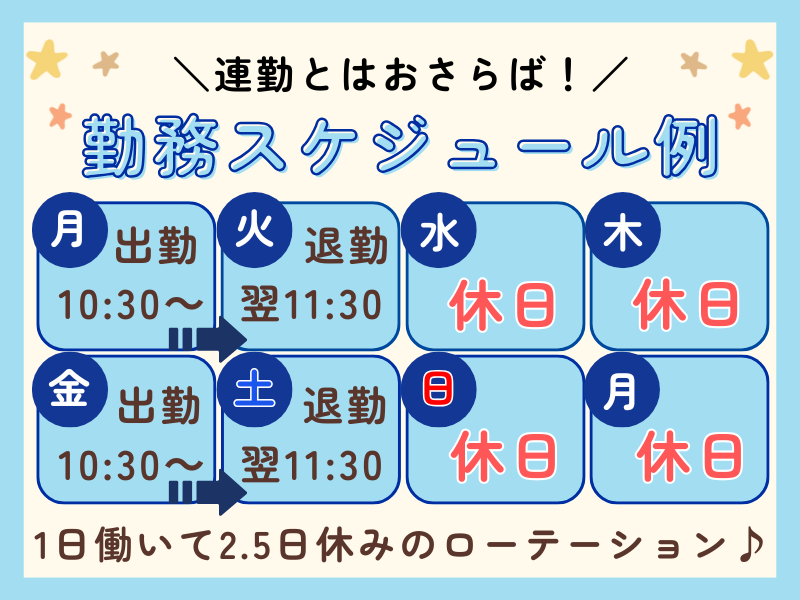 ＼連勤とはおさらば！／

勤務スケジュール例

月 出勤 10:30〜

火 退勤 翌11:30

水 休日

木 休日

金 出勤 10:30〜

土 退勤 翌11:30

日 休日

月 休日

1日働いて2.5日休みのローテーション♪